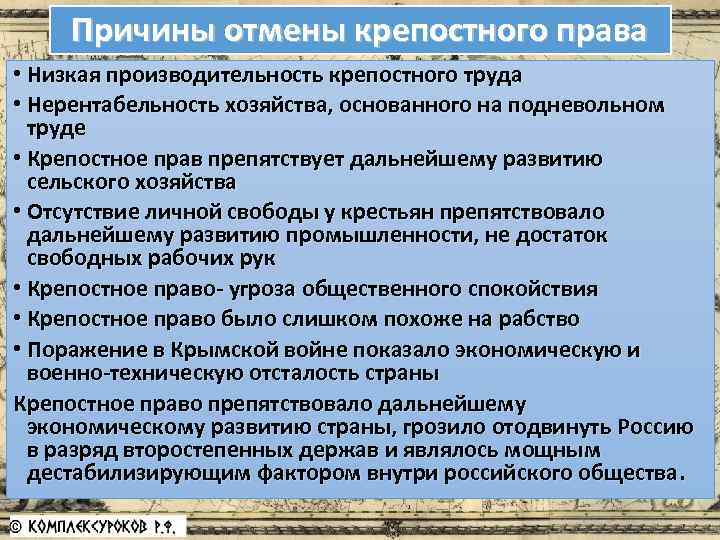 Причины отмены крепостного права

• Низкая производительность крепостного труда
• Нерентабельность хозяйства, основанного на подневольном труде
• Крепостное прав препятствует дальнейшему развитию сельского хозяйства
• Отсутствие личной свободы у крестьян препятствовало дальнейшему развитию промышленности, не достаток свободных рабочих рук
• Крепостное право- угроза общественного спокойствия
• Крепостное право было слишком похоже на рабство
• Поражение в Крымской войне показало экономическую и военно-техническую отсталость страны

Крепостное право препятствовало дальнейшему экономическому развитию страны, грозило отодвинуть Россию в разряд второстепенных держав и являлось мощным дестабилизирующим фактором внутри российского общества.

© КОМПЛЕКСУРОКОВ Р.Ф.